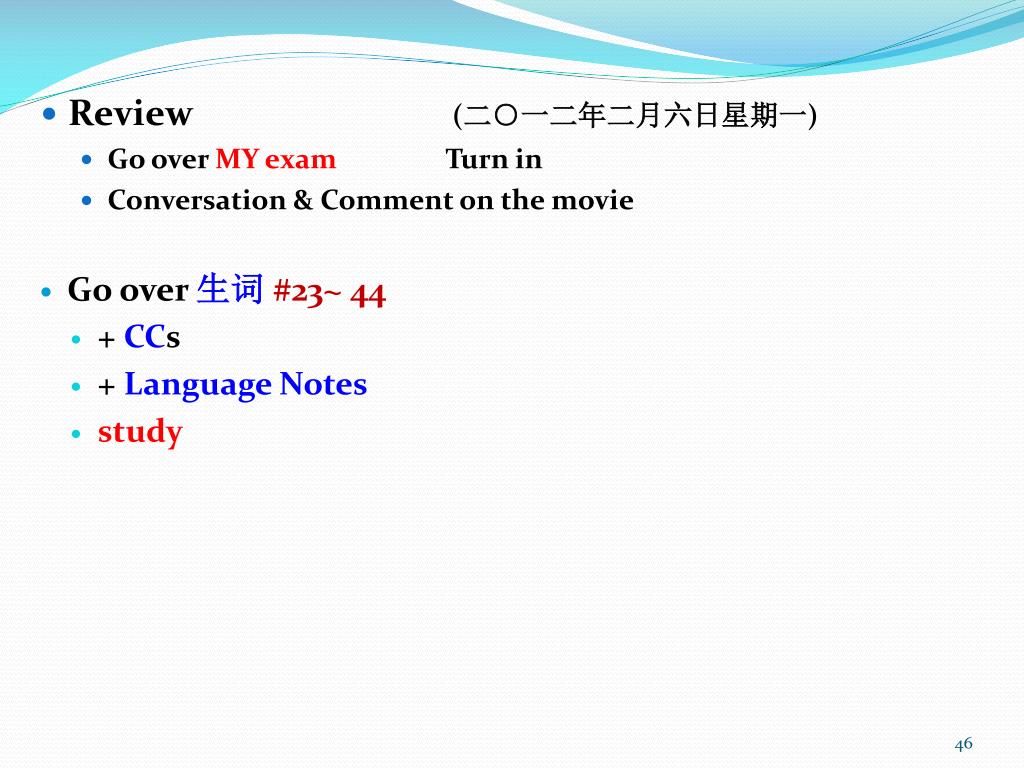 Review (二〇一二年二月六日星期一)

Go over MY exam Turn in

Conversation & Comment on the movie

Go over 生词 #23~ 44

+ CCs

+ Language Notes

study

46